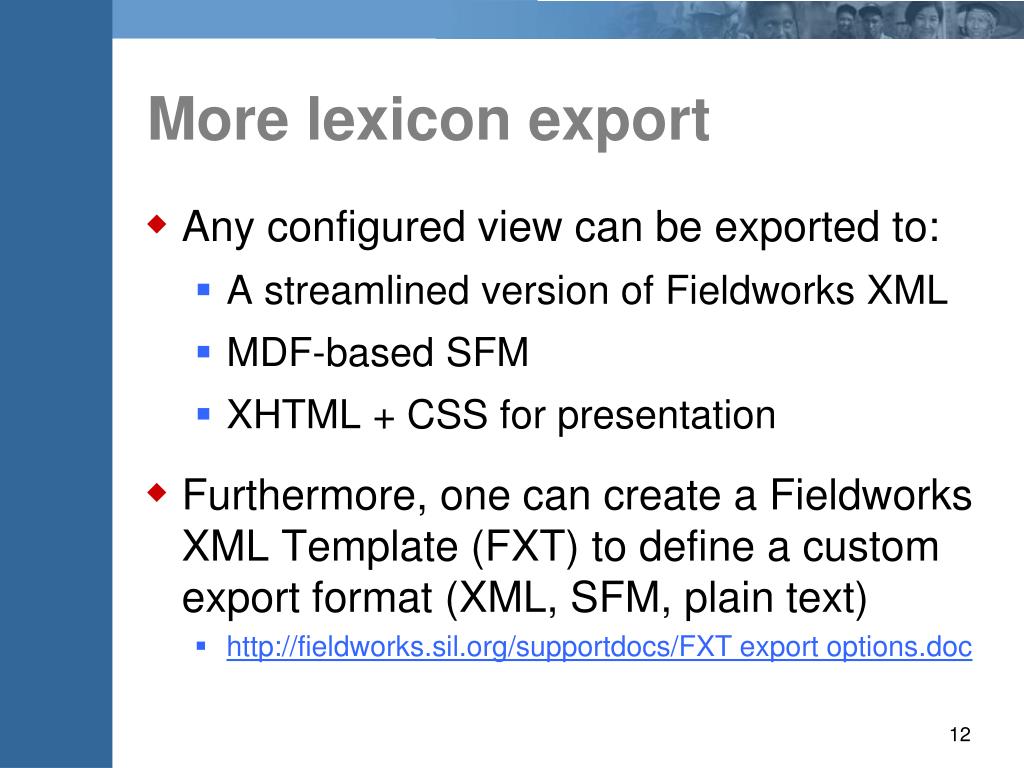 More lexicon export

Any configured view can be exported to:

A streamlined version of Fieldworks XML

MDF-based SFM

XHTML + CSS for presentation

Furthermore, one can create a Fieldworks XML Template (FXT) to define a custom export format (XML, SFM, plain text)

http://fieldworks.sil.org/supportdocs/FXT export options.doc

12